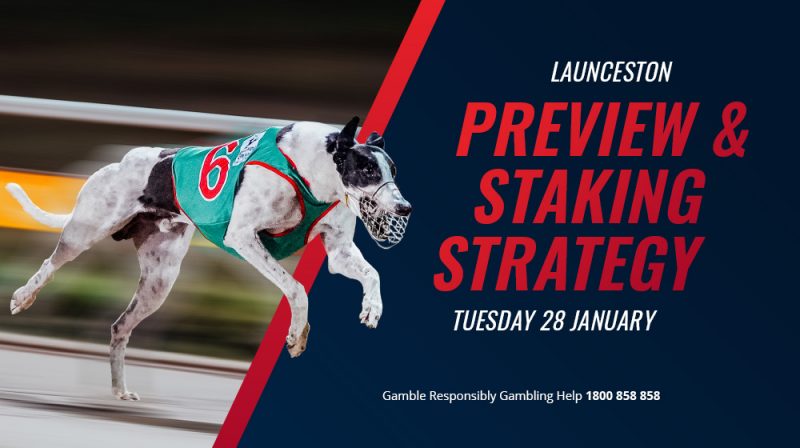 6

LAUNCESTON

PREVIEW & STAKING STRATEGY

TUESDAY 28 JANUARY

Gamble Responsibly Gambling Help 1800 858 858